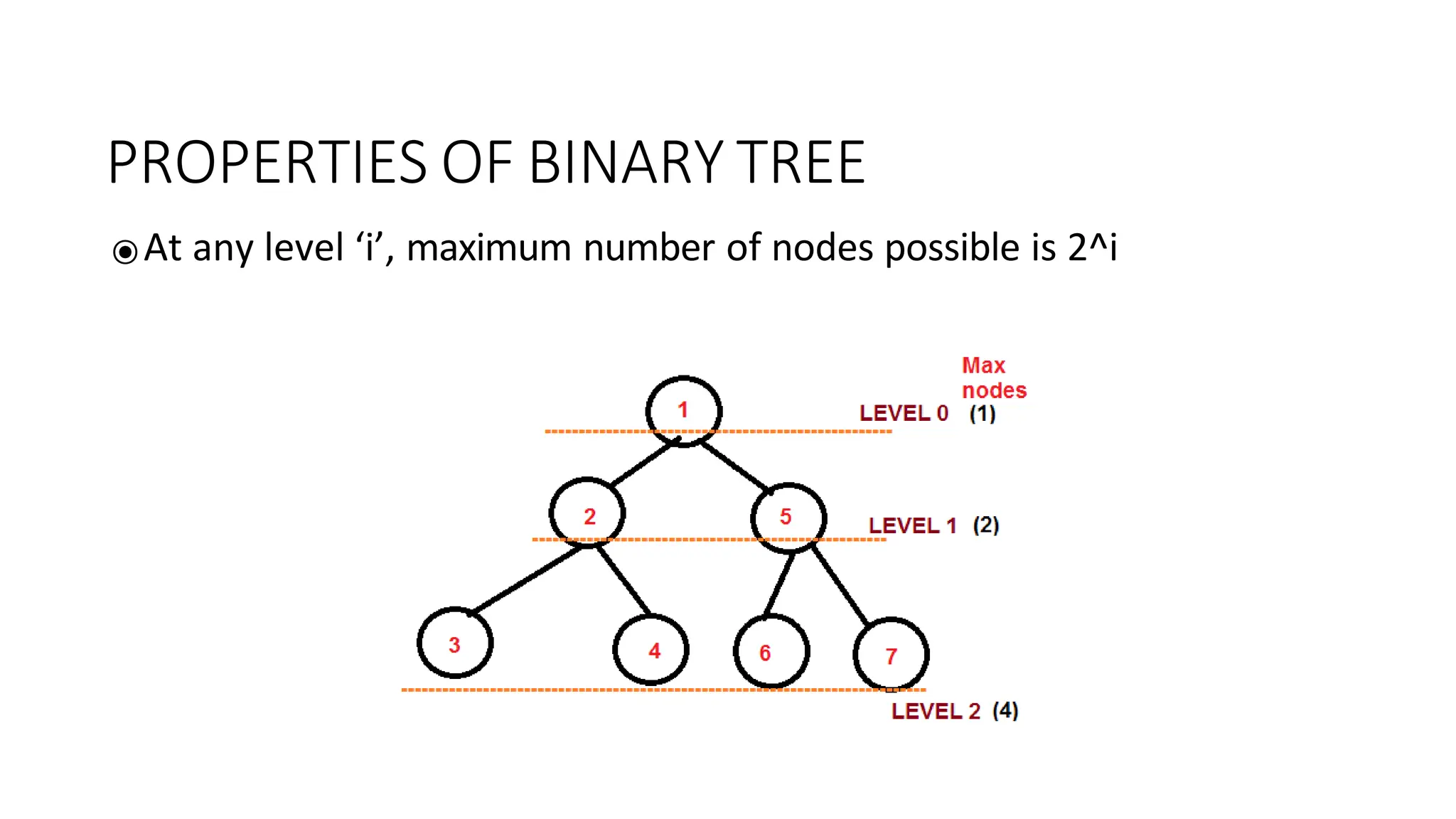 PROPERTIES OF BINARY TREE

◉ At any level ‘i’, maximum number of nodes possible is 2^i

Max nodes

1

LEVEL 0 (1)

2

5

LEVEL 1 (2)

3

4

6

7

LEVEL 2 (4)